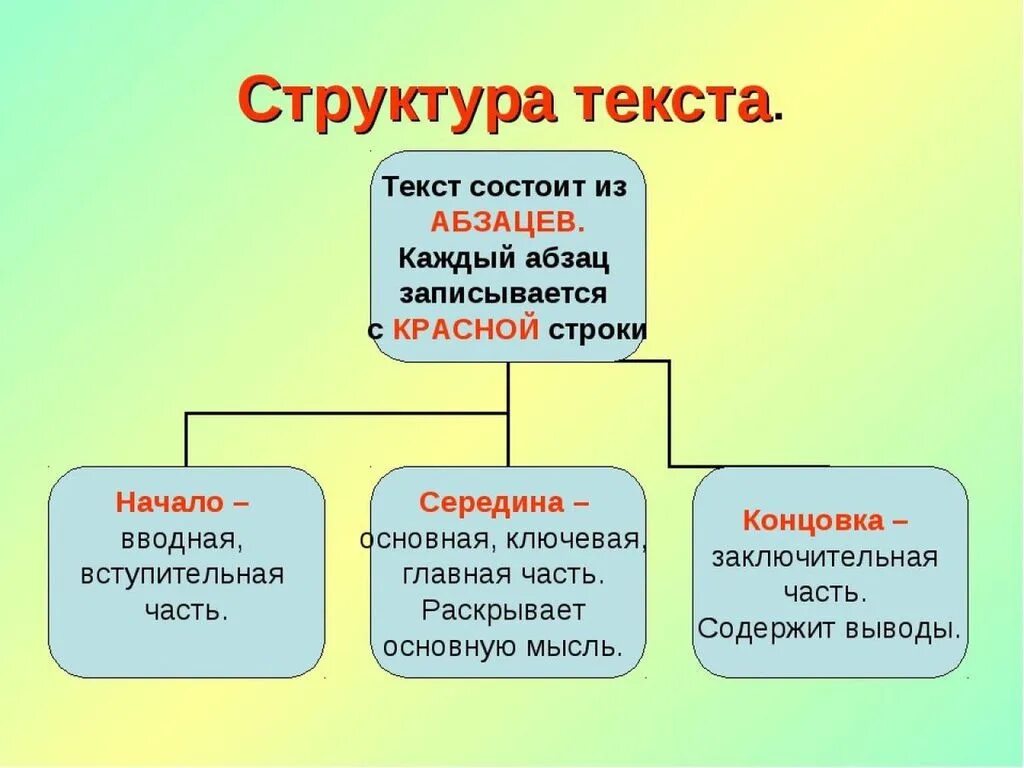 Структура текста.

Текст состоит из АБЗАЦЕВ. Каждый абзац записывается с КРАСНОЙ строки

Начало – вводная, вступительная часть.

Середина – основная, ключевая, главная часть. Раскрывает основную мысль.

Концовка – заключительная часть. Содержит выводы.